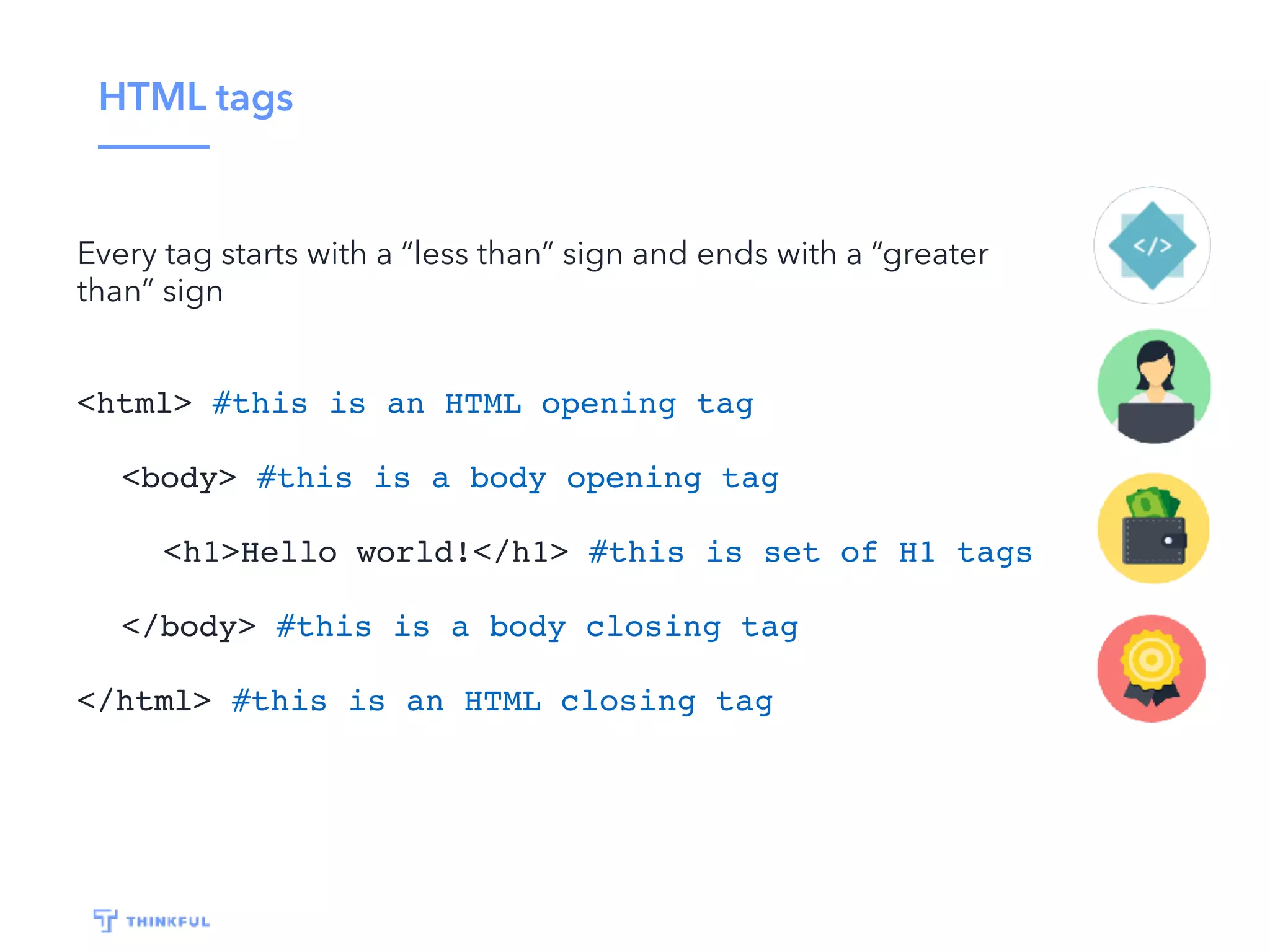 HTML tags

Every tag starts with a “less than” sign and ends with a “greater than” sign

<html> #this is an HTML opening tag

<body> #this is a body opening tag

<h1>Hello world!</h1> #this is set of H1 tags

</body> #this is a body closing tag

</html> #this is an HTML closing tag

</>

THINKFUL